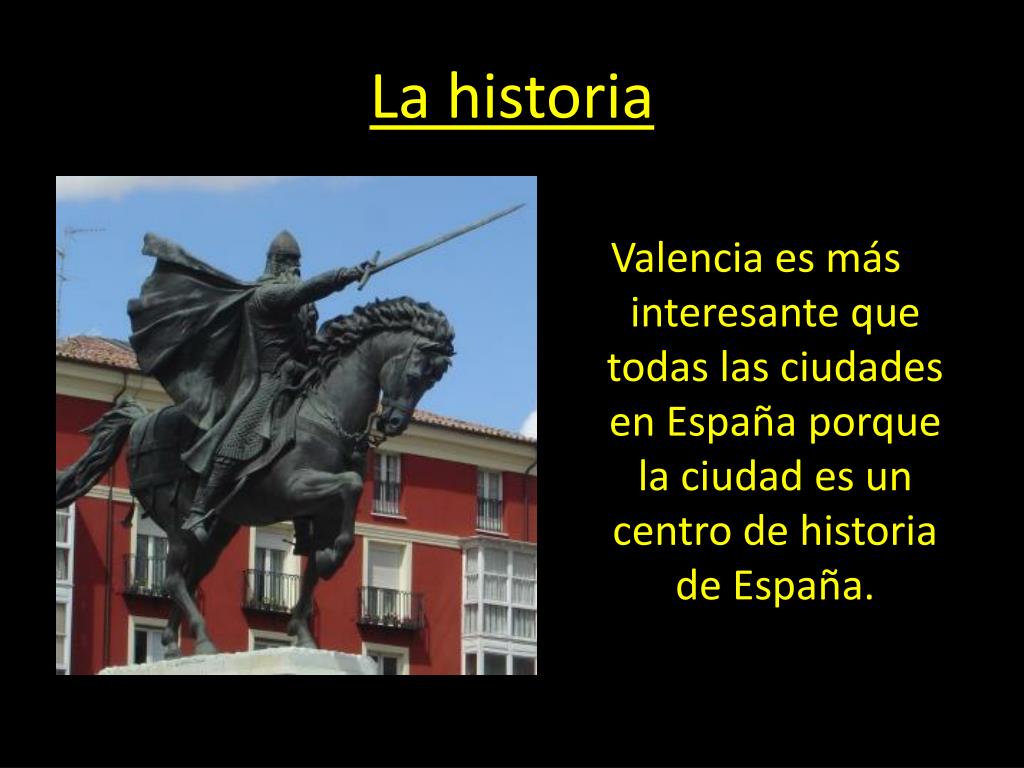 La historia

Valencia es más interesante que todas las ciudades en España porque la ciudad es un centro de historia de España.